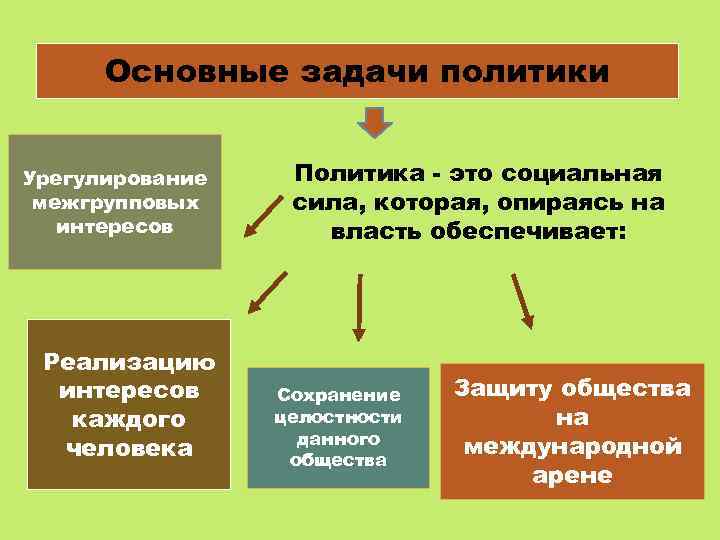 Основные задачи политики

Урегулирование межгрупповых интересов

Политика - это социальная сила, которая, опираясь на власть обеспечивает:

Реализацию интересов каждого человека

Сохранение целостности данного общества

Защиту общества на международной арене